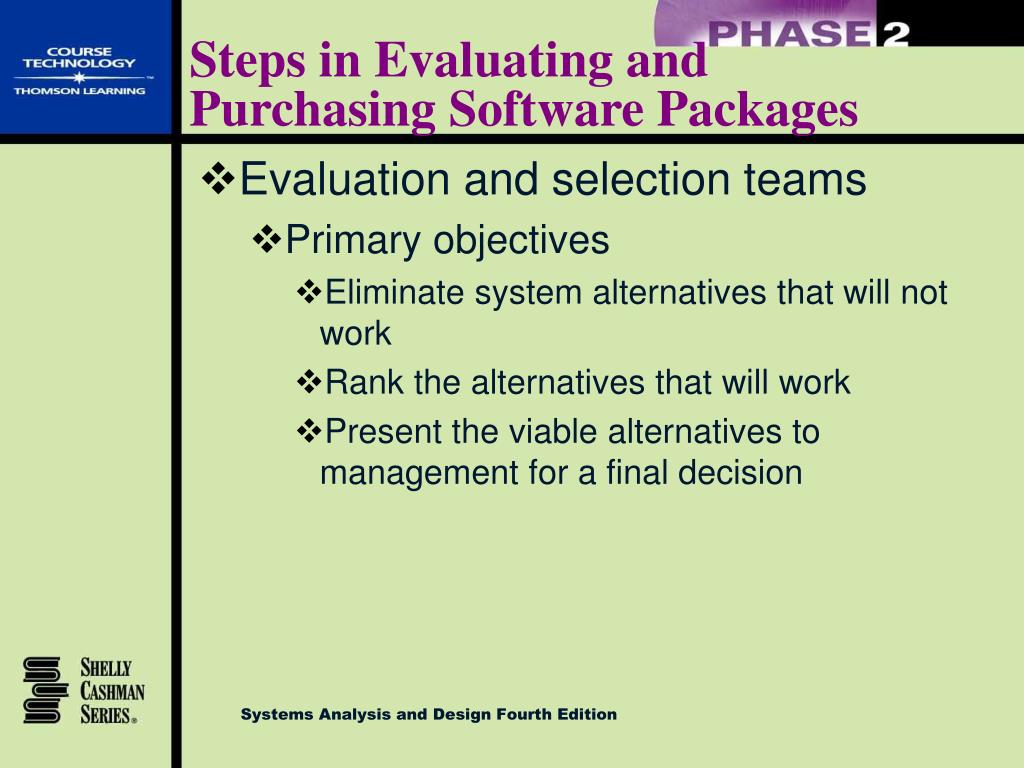 COURSE TECHNOLOGY
THOMSON LEARNING

PHASE 2

Steps in Evaluating and Purchasing Software Packages

❖Evaluation and selection teams

❖Primary objectives

❖Eliminate system alternatives that will not work

❖Rank the alternatives that will work

❖Present the viable alternatives to management for a final decision

SHELLY CASHMAN SERIES®

Systems Analysis and Design Fourth Edition